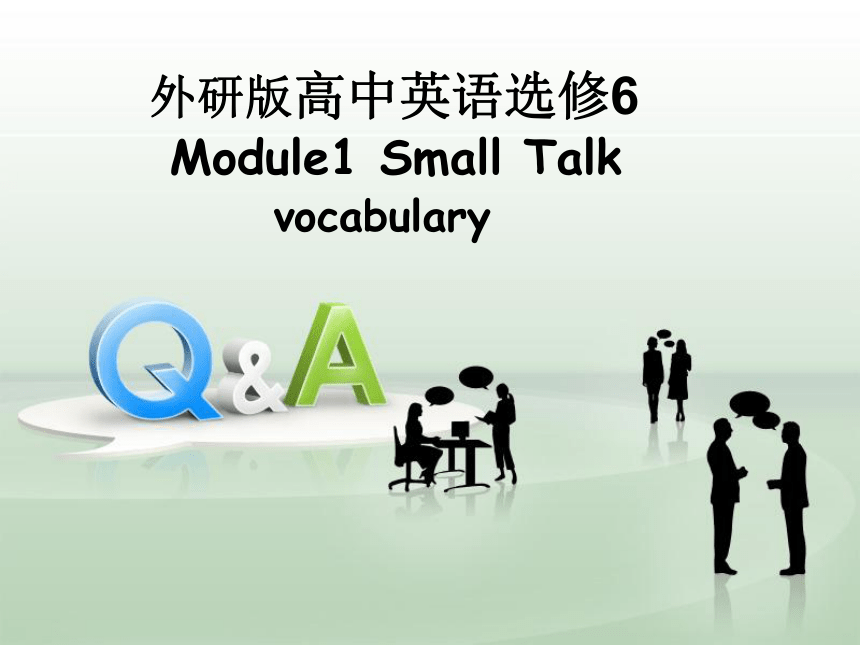 外研版高中英语选修6
Module1 Small Talk
vocabulary

Q&A